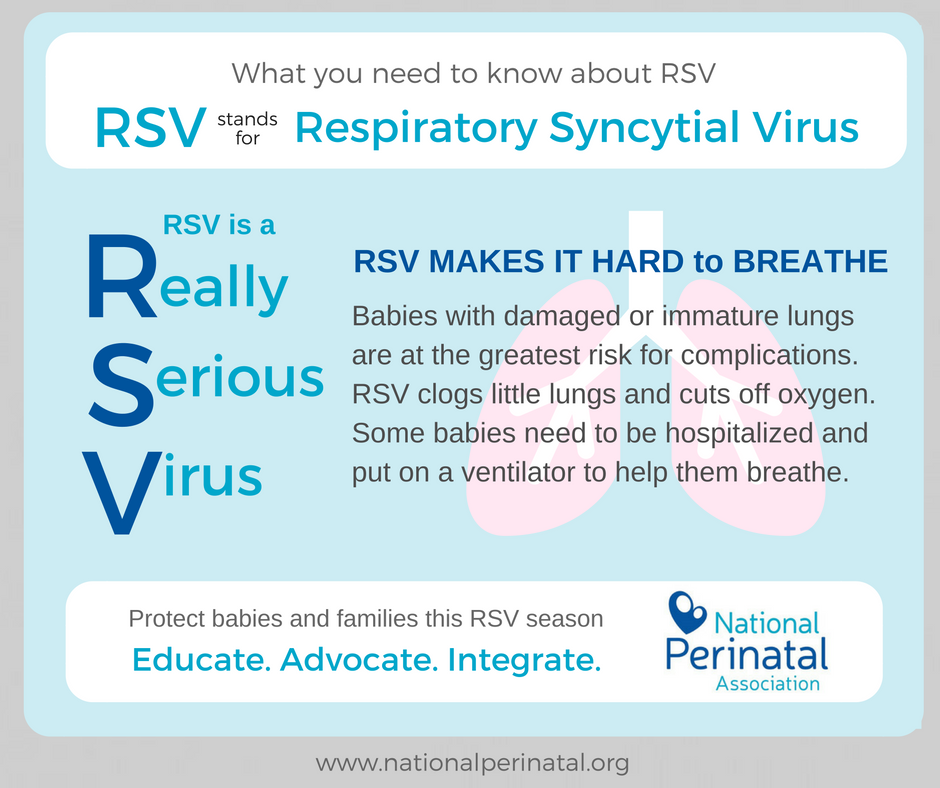 What you need to know about RSV

RSV stands for Respiratory Syncytial Virus

RSV is a
Really
Serious
Virus

RSV MAKES IT HARD to BREATHE

Babies with damaged or immature lungs are at the greatest risk for complications. RSV clogs little lungs and cuts off oxygen. Some babies need to be hospitalized and put on a ventilator to help them breathe.

Protect babies and families this RSV season

Educate. Advocate. Integrate.

National Perinatal Association

www.nationalperinatal.org